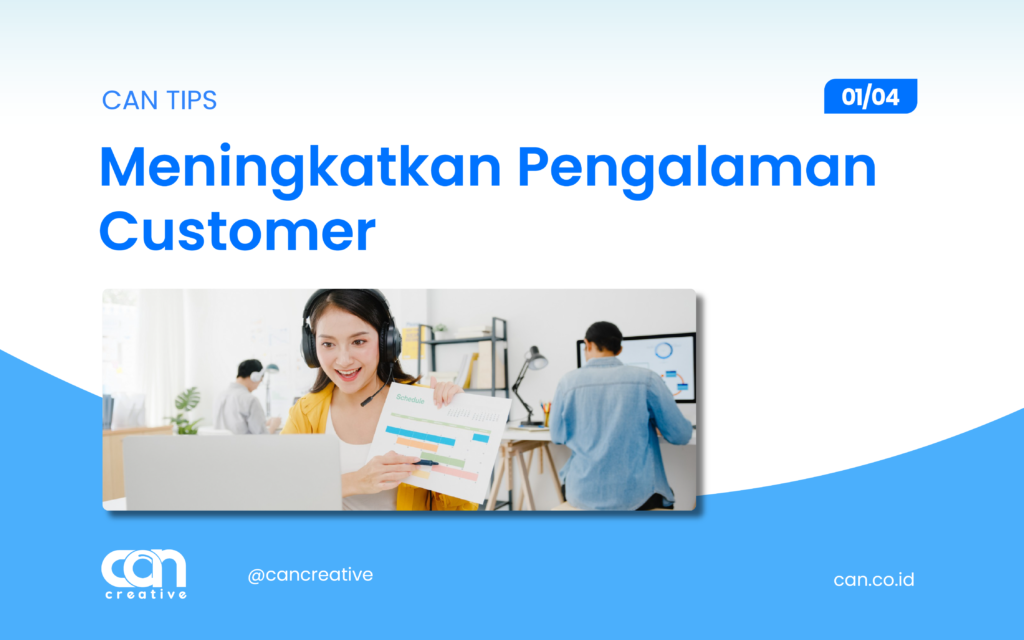 CAN TIPS

01/04

Meningkatkan Pengalaman Customer

Schedule

can
creative

@cancreative

can.co.id